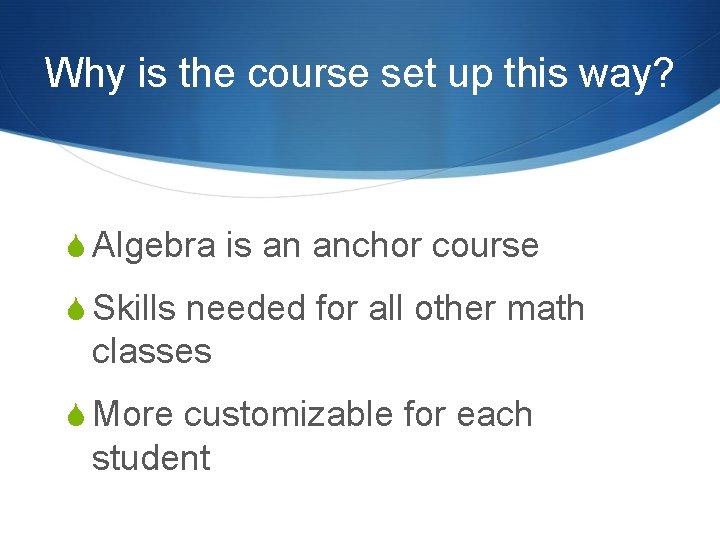 Why is the course set up this way?

Algebra is an anchor course

Skills needed for all other math classes

More customizable for each student